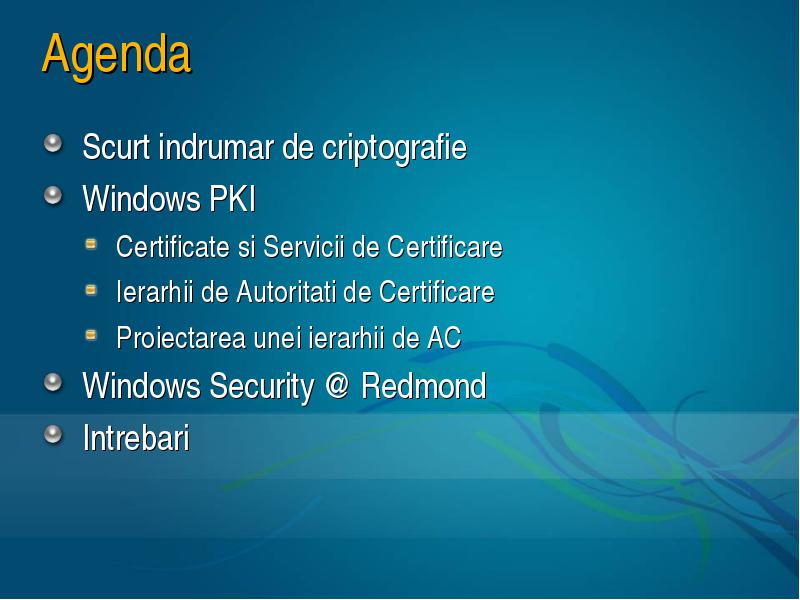 Agenda

Scurt indrumar de criptografie

Windows PKI

Certificate si Servicii de Certificare

Ierarhii de Autoritati de Certificare

Proiectarea unei ierarhii de AC

Windows Security @ Redmond

Intrebari